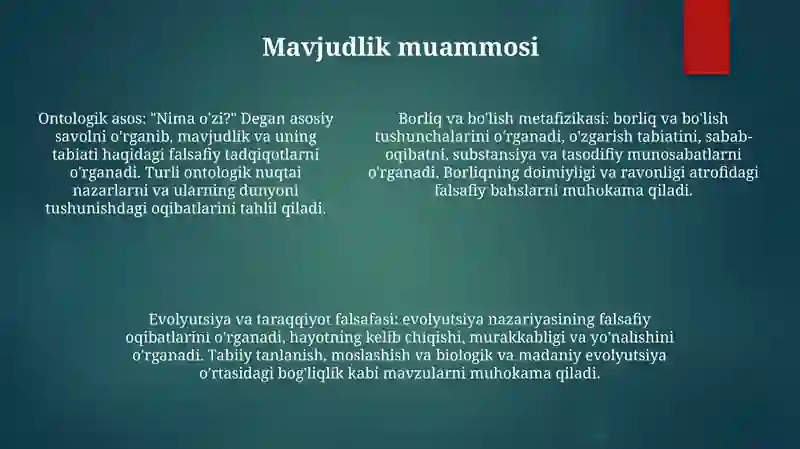 Mavjudlik muammosi

Ontologik asos: "Nima o'zi?" Degan asosiy savolni o'rganib, mavjudlik va uning tabiati haqidagi falsafiy tadqiqotlarni o'rganadi. Turli ontologik nuqtai nazarlarni va ularning dunyoni tushunishdagi oqibatlarini tahlil qiladi.

Borliq va bo'lish metafizikasi: borliq va bo'lish tushunchalarini o'rganadi, o'zgarish tabiatini, sabab-oqibatni, substansiya va tasodifiy munosabatlarni o'rganadi. Borliqning doimiyligi va ravonligi atrofidagi falsafiy bahslarni muhokama qiladi.

Evolyutsiya va taraqqiyot falsafasi: evolyutsiya nazariyasining falsafiy oqibatlarini o'rganadi, hayotning kelib chiqishi, murakkabligi va yo'nalishini o'rganadi. Tabiiy tanlanish, moslashish va biologik va madaniy evolyutsiya o'rtasidagi bog'liqlik kabi mavzularni muhokama qiladi.